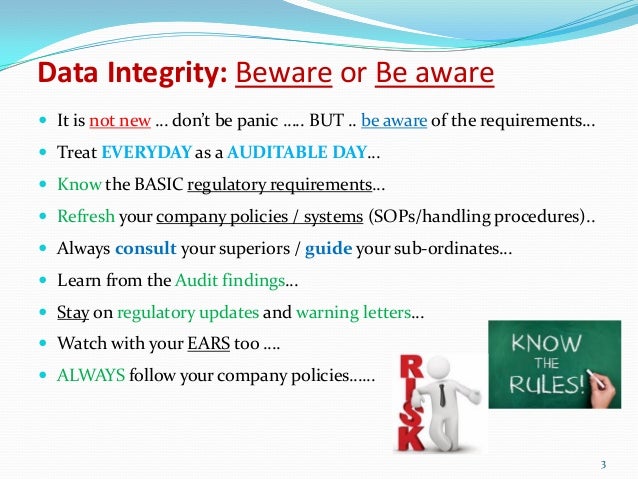 Data Integrity: Beware or Be aware

- It is not new … don't be panic ….. BUT .. be aware of the requirements…
- Treat EVERYDAY as a AUDITABLE DAY…
- Know the BASIC regulatory requirements…
- Refresh your company policies / systems (SOPs/handling procedures)..
- Always consult your superiors / guide your sub-ordinates…
- Learn from the Audit findings…
- Stay on regulatory updates and warning letters…
- Watch with your EARS too ….
- ALWAYS follow your company policies……

RISK

KNOW THE RULES!

3